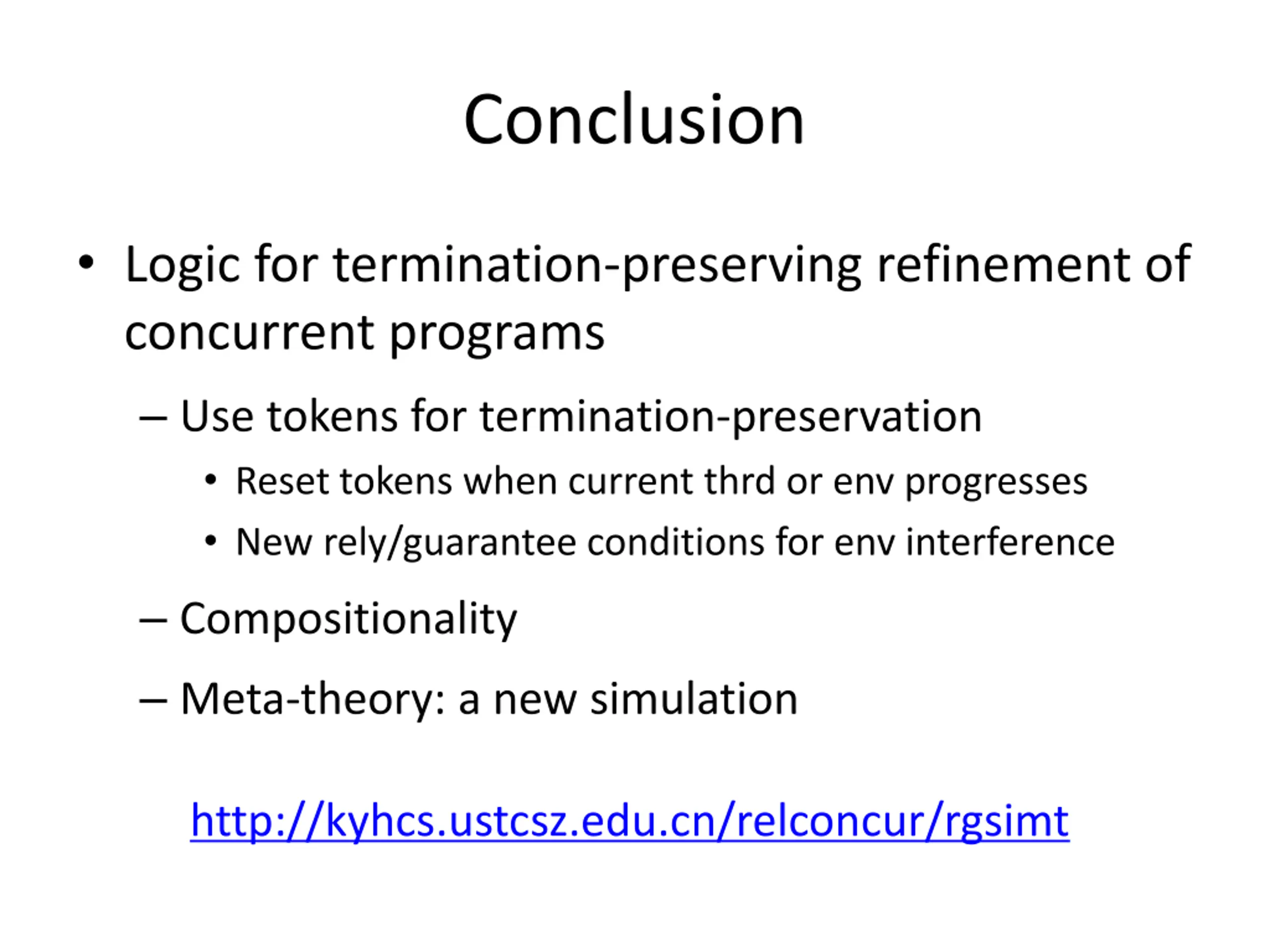 Conclusion

• Logic for termination-preserving refinement of concurrent programs

– Use tokens for termination-preservation

• Reset tokens when current thrd or env progresses

• New rely/guarantee conditions for env interference

– Compositionality

– Meta-theory: a new simulation

http://kyhcs.ustcsz.edu.cn/relconcur/rgsimt